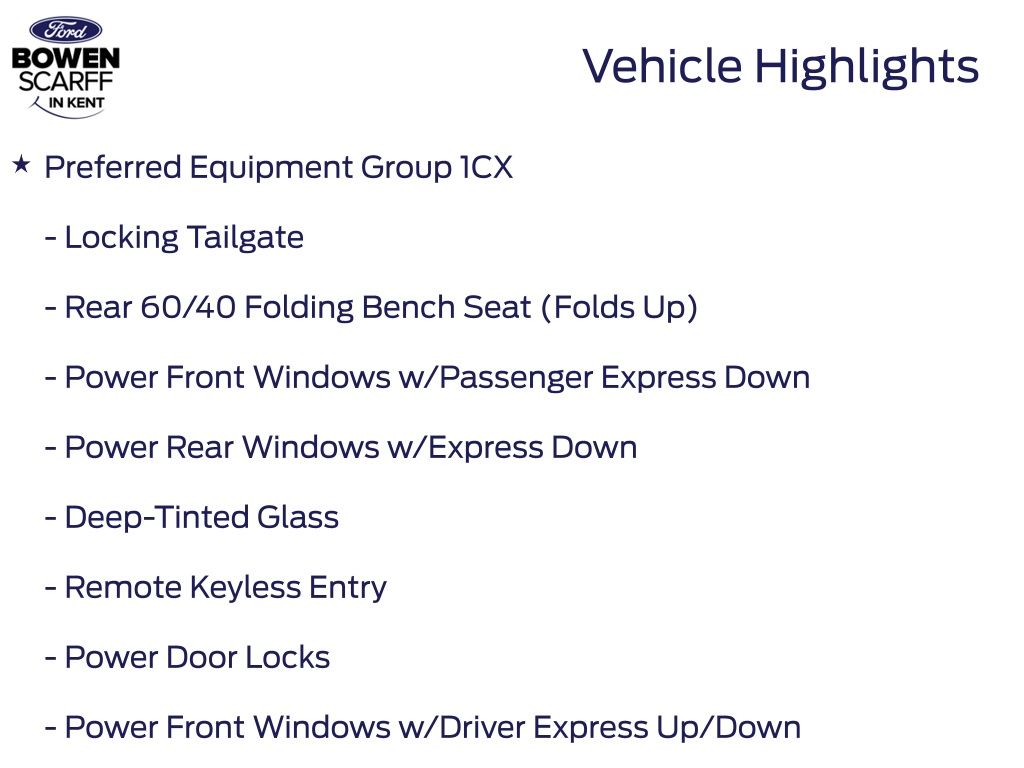 Ford
BOWEN
SCARFF
IN KENT

Vehicle Highlights

★ Preferred Equipment Group 1CX

- Locking Tailgate

- Rear 60/40 Folding Bench Seat (Folds Up)

- Power Front Windows w/Passenger Express Down

- Power Rear Windows w/Express Down

- Deep-Tinted Glass

- Remote Keyless Entry

- Power Door Locks

- Power Front Windows w/Driver Express Up/Down